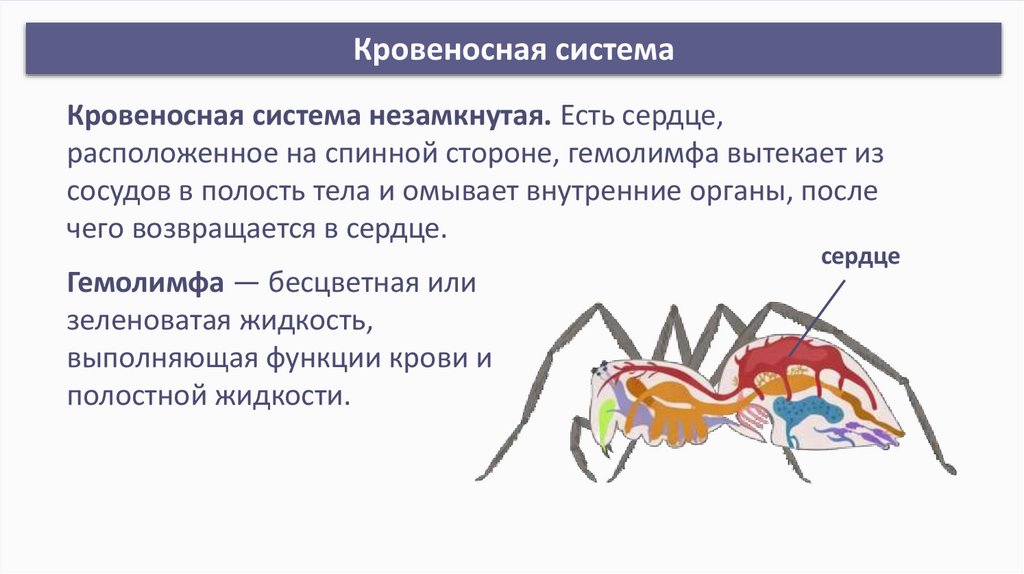 Кровеносная система

Кровеносная система незамкнутая. Есть сердце, расположенное на спинной стороне, гемолимфа вытекает из сосудов в полость тела и омывает внутренние органы, после чего возвращается в сердце.

Гемолимфа — бесцветная или зеленоватая жидкость, выполняющая функции крови и полостной жидкости.

сердце